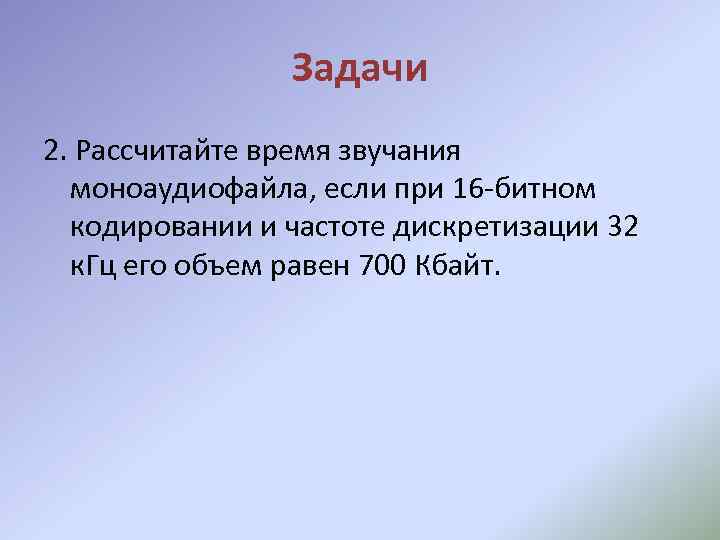 Задачи

2. Рассчитайте время звучания моноаудиофайла, если при 16-битном кодировании и частоте дискретизации 32 кГц его объем равен 700 Кбайт.